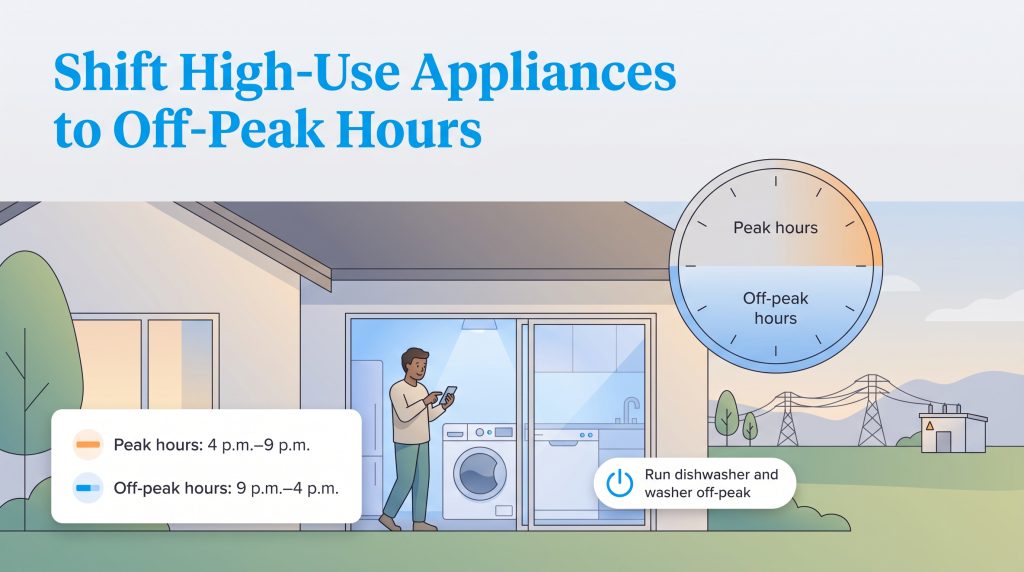 Shift High-Use Appliances to Off-Peak Hours

Peak hours

Off-peak hours

Peak hours: 4 p.m.–9 p.m.

Off-peak hours: 9 p.m.–4 p.m.

Run dishwasher and washer off-peak